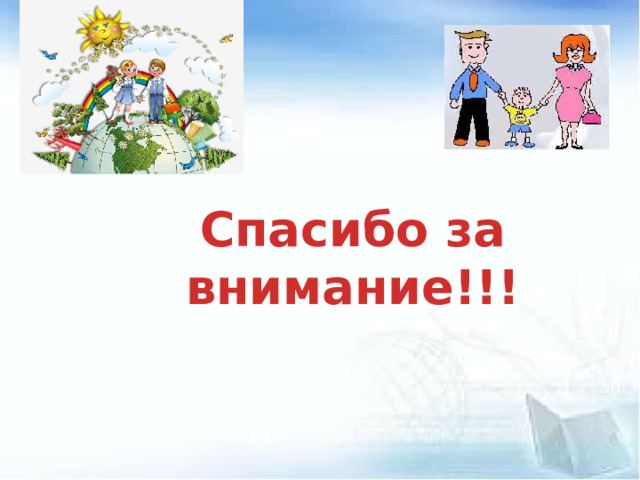 Спасибо за внимание!!!